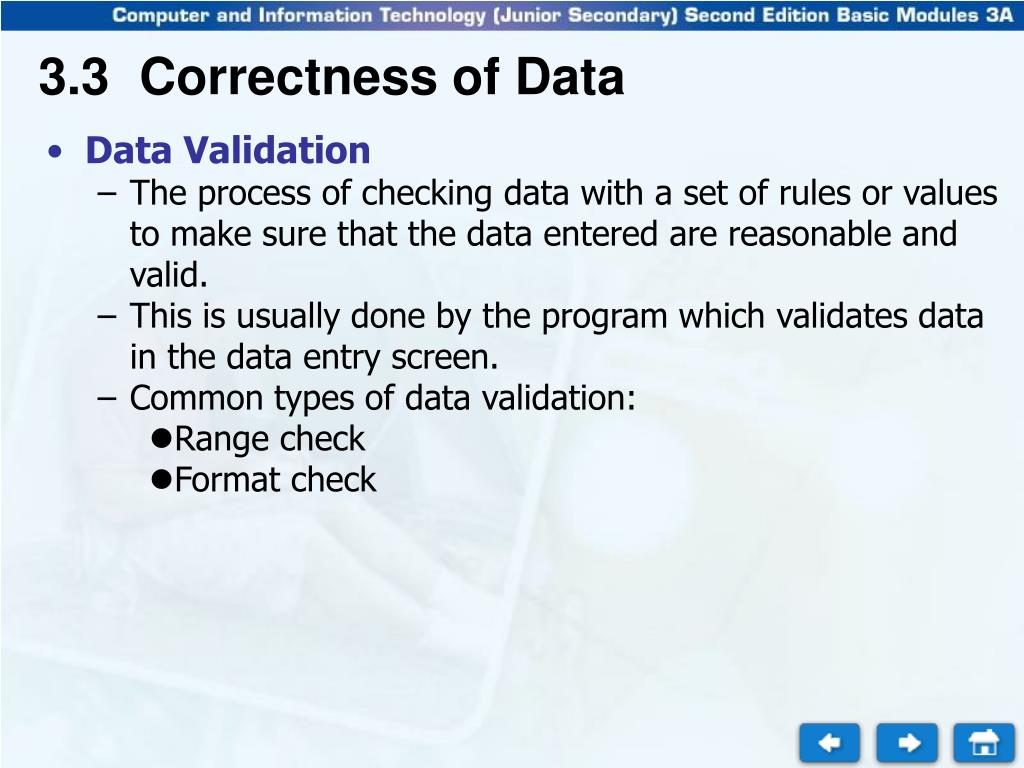 Computer and Information Technology (Junior Secondary) Second Edition Basic Modules 3A

3.3 Correctness of Data

• Data Validation
– The process of checking data with a set of rules or values to make sure that the data entered are reasonable and valid.
– This is usually done by the program which validates data in the data entry screen.
– Common types of data validation:
●Range check
●Format check